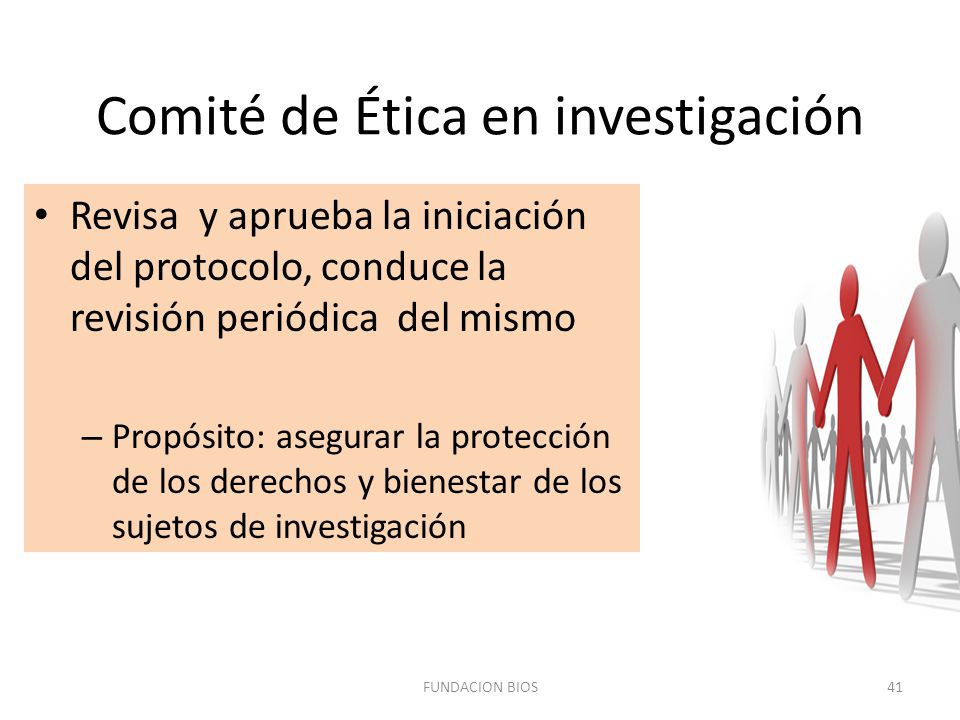 Comité de Ética en investigación

• Revisa y aprueba la iniciación del protocolo, conduce la revisión periódica del mismo

– Propósito: asegurar la protección de los derechos y bienestar de los sujetos de investigación

FUNDACION BIOS

41